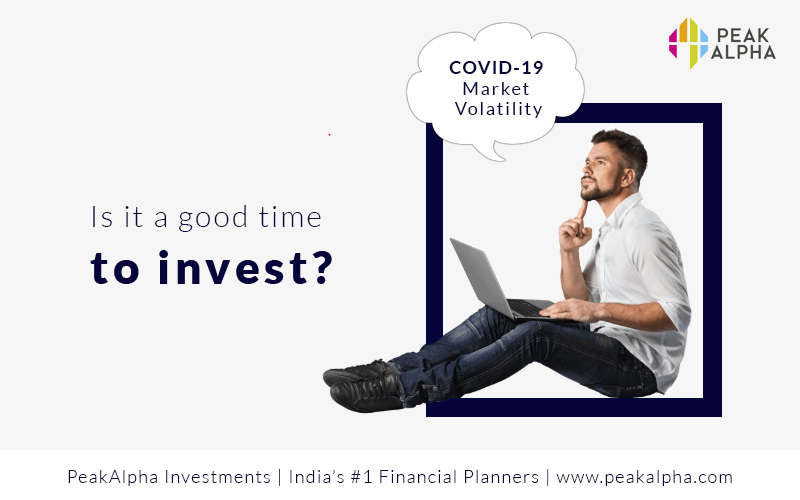 PEAK ALPHA

COVID-19
Market
Volatility

Is it a good time
to invest?

PeakAlpha Investments | India's #1 Financial Planners | www.peakalpha.com